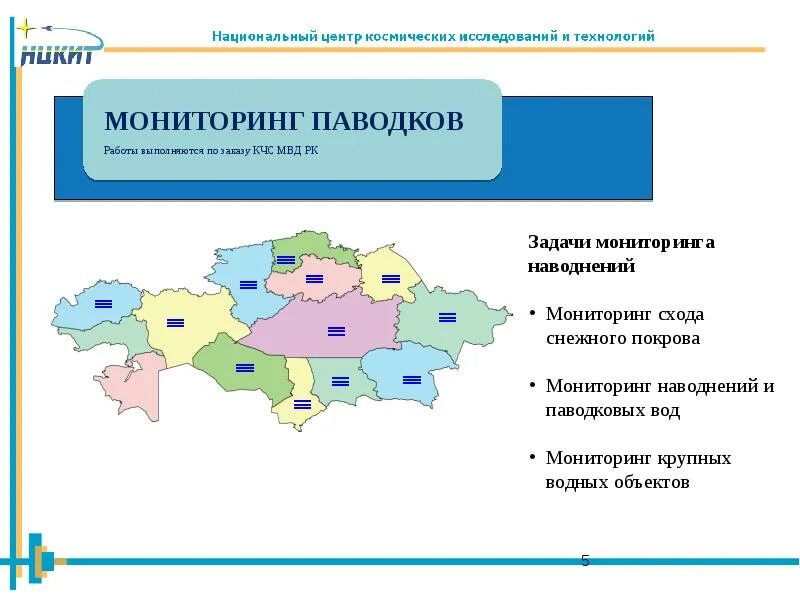 НЦКИТ

Национальный центр космических исследований и технологий

МОНИТОРИНГ ПАВОДКОВ

Работы выполняются по заказу КЧС МВД РК

Задачи мониторинга наводнений

• Мониторинг схода снежного покрова

• Мониторинг наводнений и паводковых вод

• Мониторинг крупных водных объектов

5